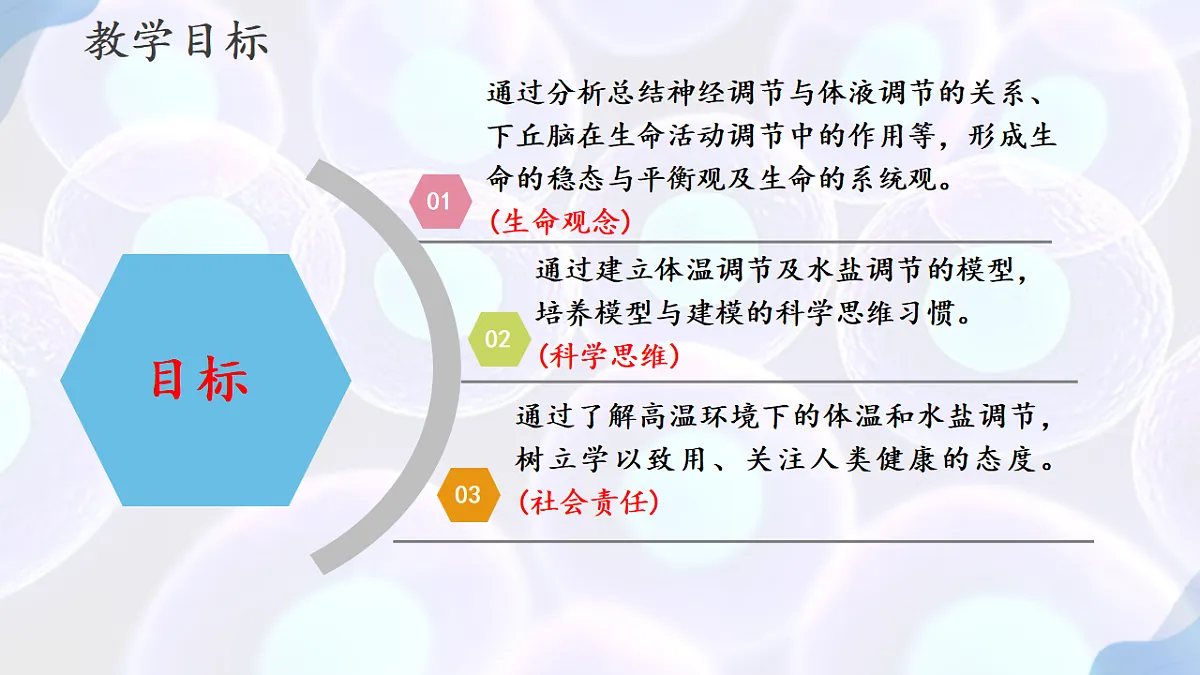 教学目标

目标

01

通过分析总结神经调节与体液调节的关系、下丘脑在生命活动调节中的作用等，形成生命的稳态与平衡观及生命的系统观。
（生命观念）

02

通过建立体温调节及水盐调节的模型，培养模型与建模的科学思维习惯。
（科学思维）

03

通过了解高温环境下的体温和水盐调节，树立学以致用、关注人类健康的态度。
（社会责任）